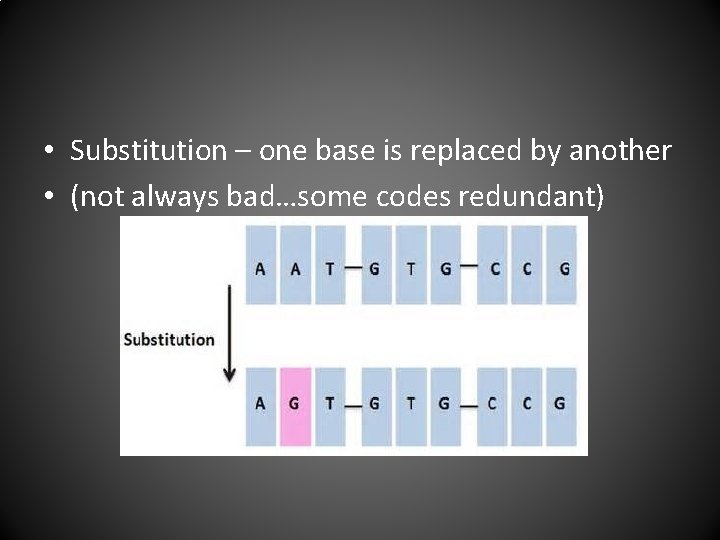 • Substitution – one base is replaced by another
• (not always bad…some codes redundant)

A A T — G T G — C C G

Substitution

A G T — G T G — C C G